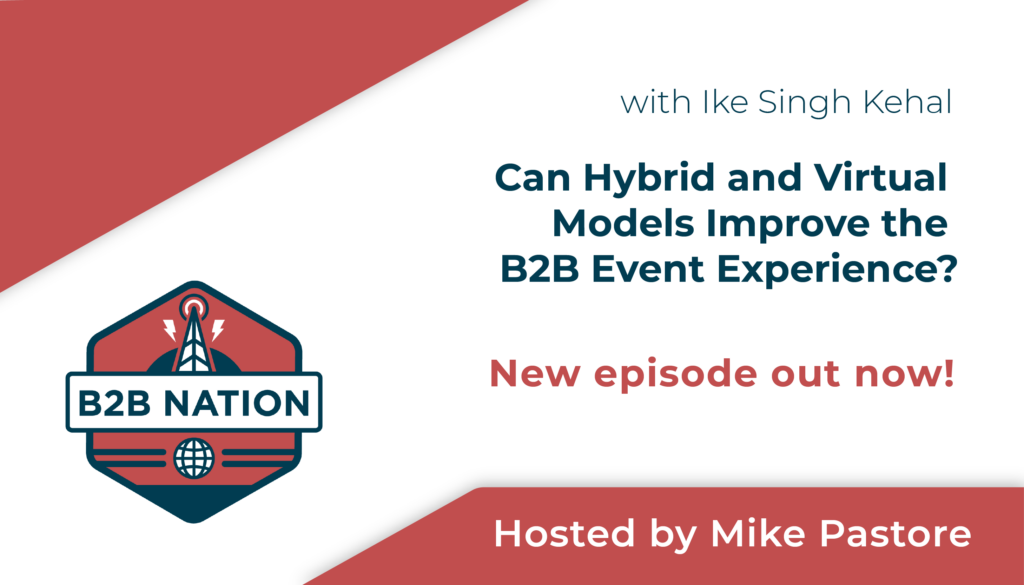 with Ike Singh Kehal

Can Hybrid and Virtual Models Improve the B2B Event Experience?

New episode out now!

B2B NATION

Hosted by Mike Pastore